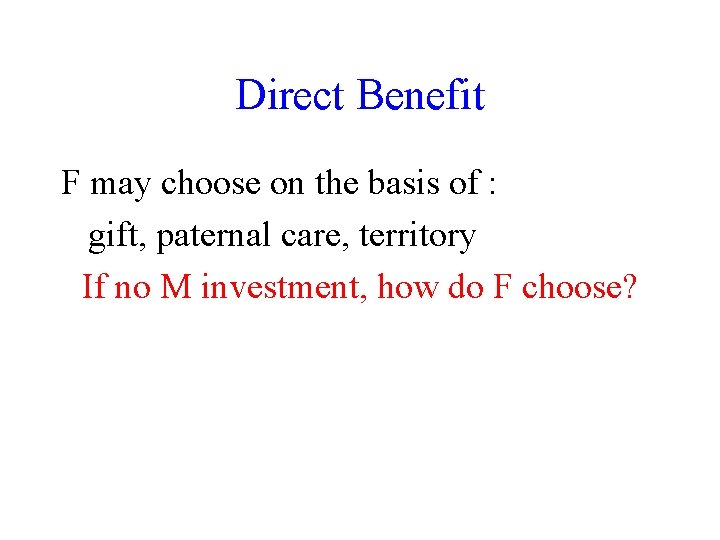 Direct Benefit

F may choose on the basis of :

gift, paternal care, territory

If no M investment, how do F choose?